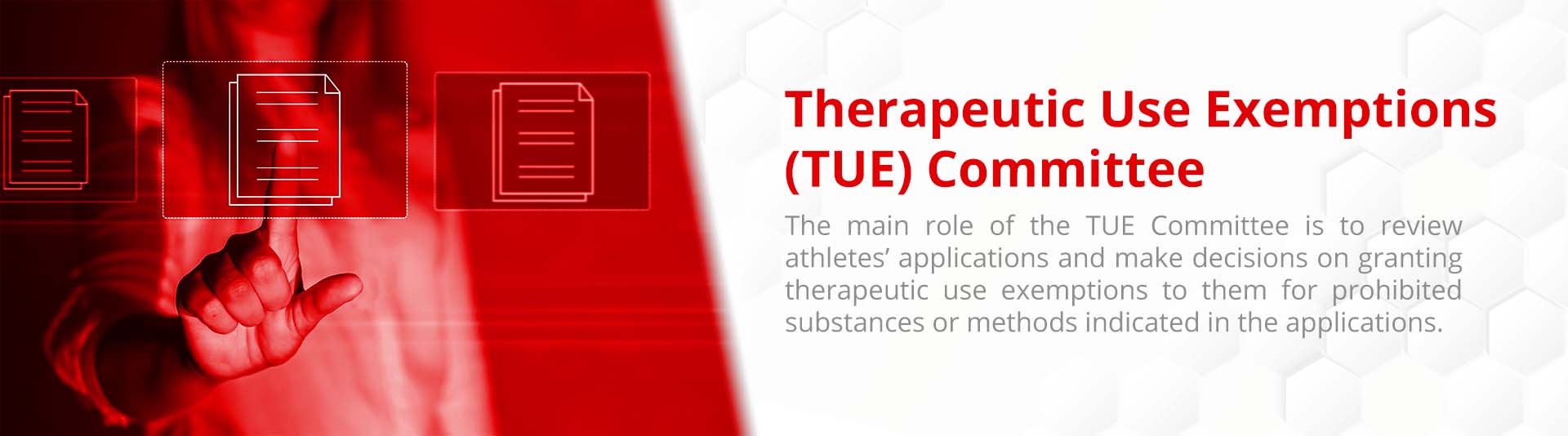 Therapeutic Use Exemptions (TUE) Committee

The main role of the TUE Committee is to review athletes’ applications and make decisions on granting therapeutic use exemptions to them for prohibited substances or methods indicated in the applications.